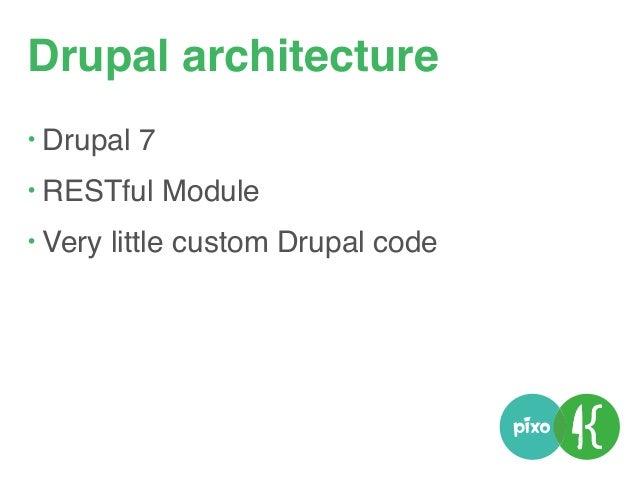 Drupal architecture

• Drupal 7
• RESTful Module
• Very little custom Drupal code

pixo